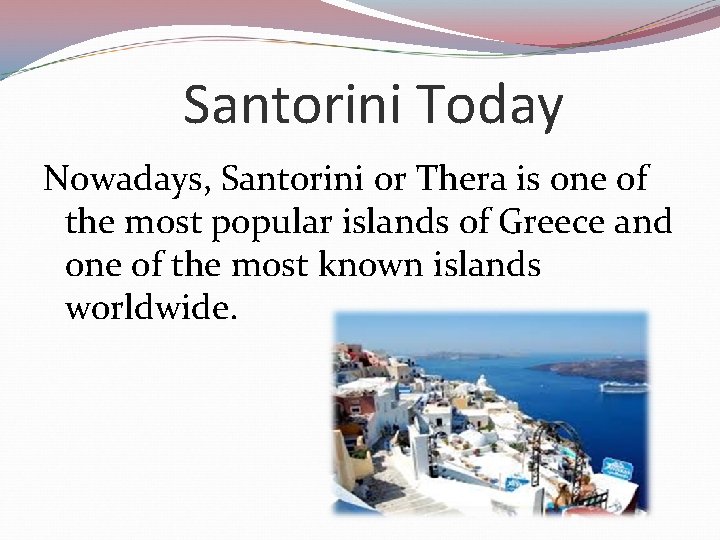 Santorini Today

Nowadays, Santorini or Thera is one of the most popular islands of Greece and one of the most known islands worldwide.